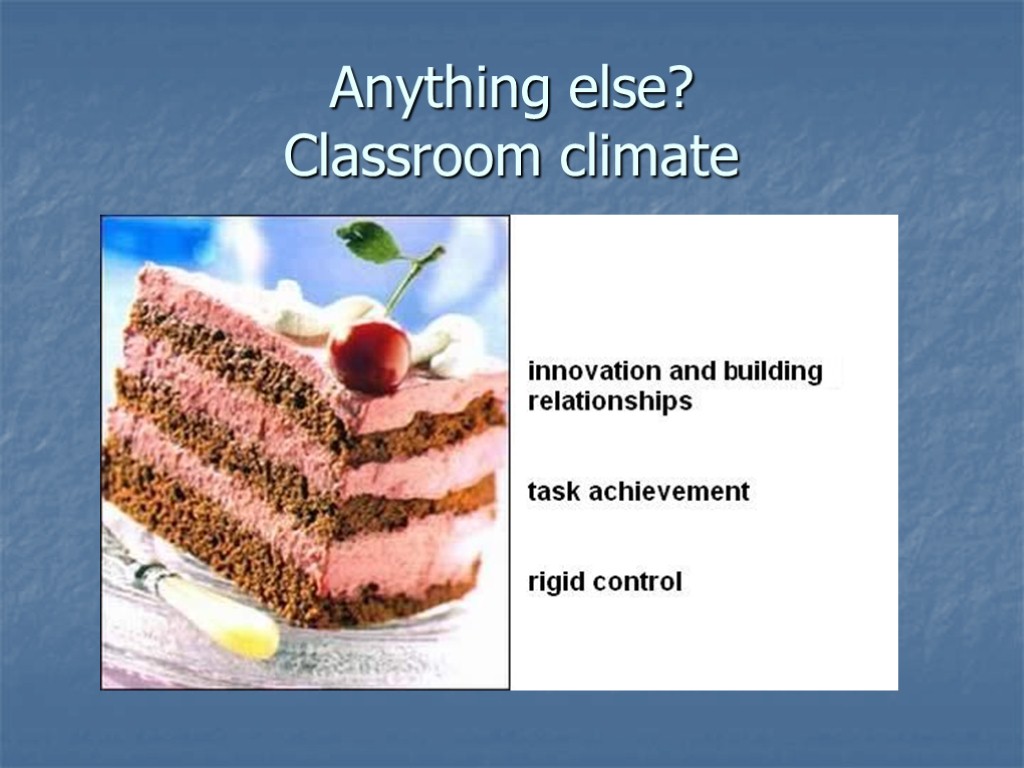 Anything else?
Classroom climate

innovation and building relationships

task achievement

rigid control